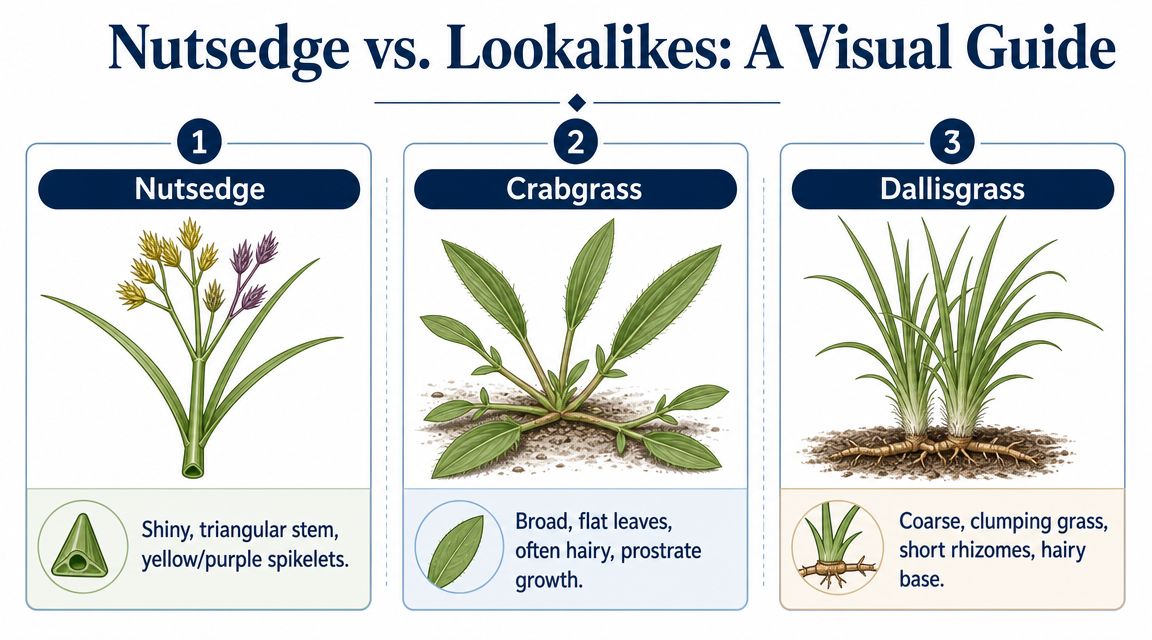 Nutsedge vs. Lookalikes: A Visual Guide

1
Nutsedge
Shiny, triangular stem, yellow/purple spikelets.

2
Crabgrass
Broad, flat leaves, often hairy, prostrate growth.

3
Dallisgrass
Coarse, clumping grass, short rhizomes, hairy base.